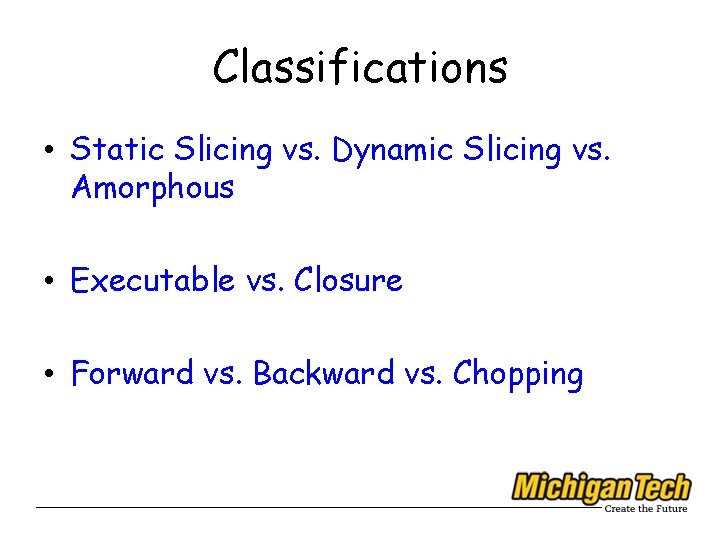 Classifications

• Static Slicing vs. Dynamic Slicing vs. Amorphous

• Executable vs. Closure

• Forward vs. Backward vs. Chopping

MichiganTech
Create the Future